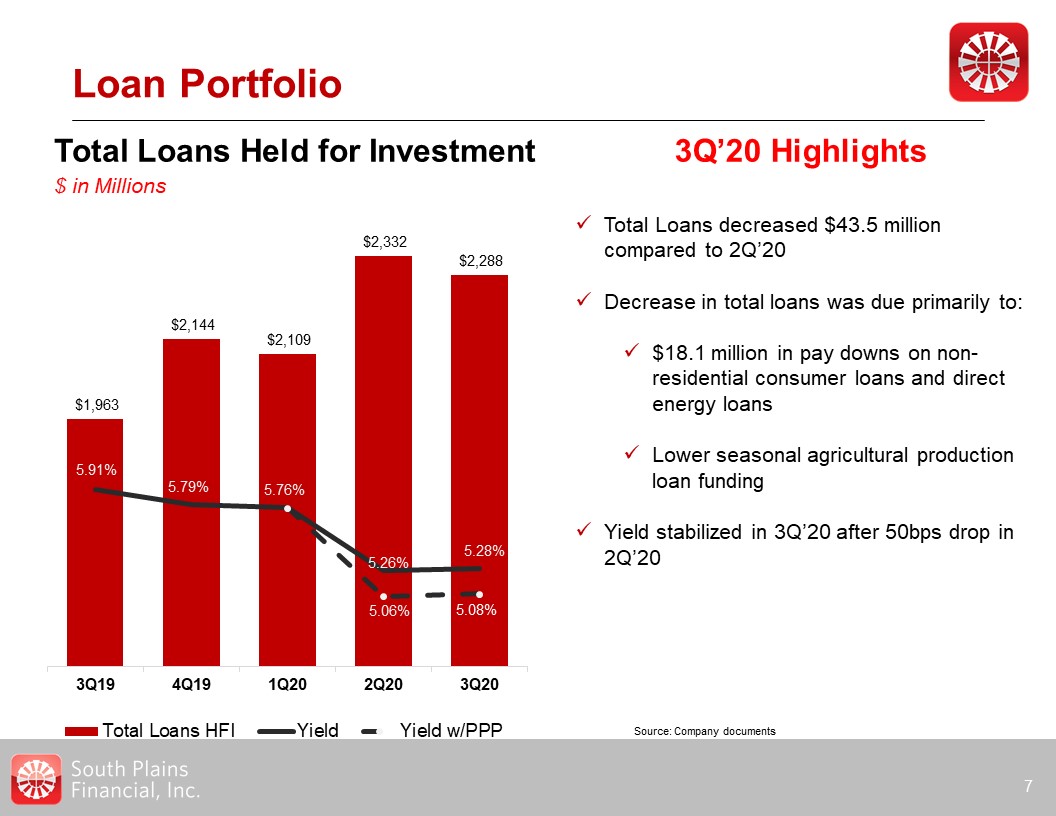 Loan Portfolio

Total Loans Held for Investment

$ in Millions

$1,963
$2,144
$2,109
$2,332
$2,288

5.91%
5.79%
5.76%
5.26%
5.28%
5.06%
5.08%

3Q19
4Q19
1Q20
2Q20
3Q20

Total Loans HFI
Yield
Yield w/PPP

3Q'20 Highlights

✓ Total Loans decreased $43.5 million compared to 2Q'20

✓ Decrease in total loans was due primarily to:

✓ $18.1 million in pay downs on non-residential consumer loans and direct energy loans

✓ Lower seasonal agricultural production loan funding

✓ Yield stabilized in 3Q'20 after 50bps drop in 2Q'20

Source: Company documents

South Plains Financial, Inc.

7